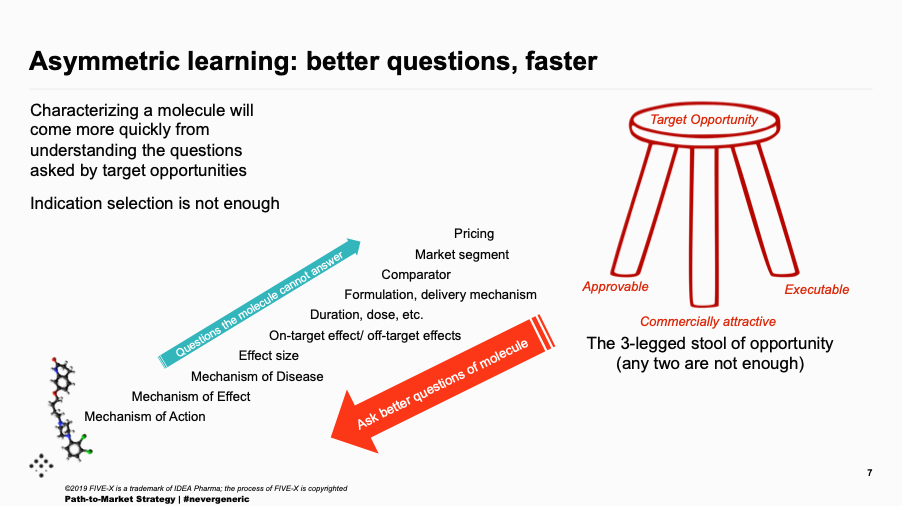 Asymmetric learning: better questions, faster

Characterizing a molecule will come more quickly from understanding the questions asked by target opportunities

Indication selection is not enough

Questions the molecule cannot answer

Pricing
Market segment
Comparator
Formulation, delivery mechanism
Duration, dose, etc.
On-target effect/ off-target effects
Effect size
Mechanism of Disease
Mechanism of Effect
Mechanism of Action

Ask better questions of molecule

Target Opportunity

Approvable

Executable

Commercially attractive

The 3-legged stool of opportunity
(any two are not enough)

7

©2019 FIVE-X is a trademark of IDEA Pharma; the process of FIVE-X is copyrighted
Path-to-Market Strategy | #nevergeneric